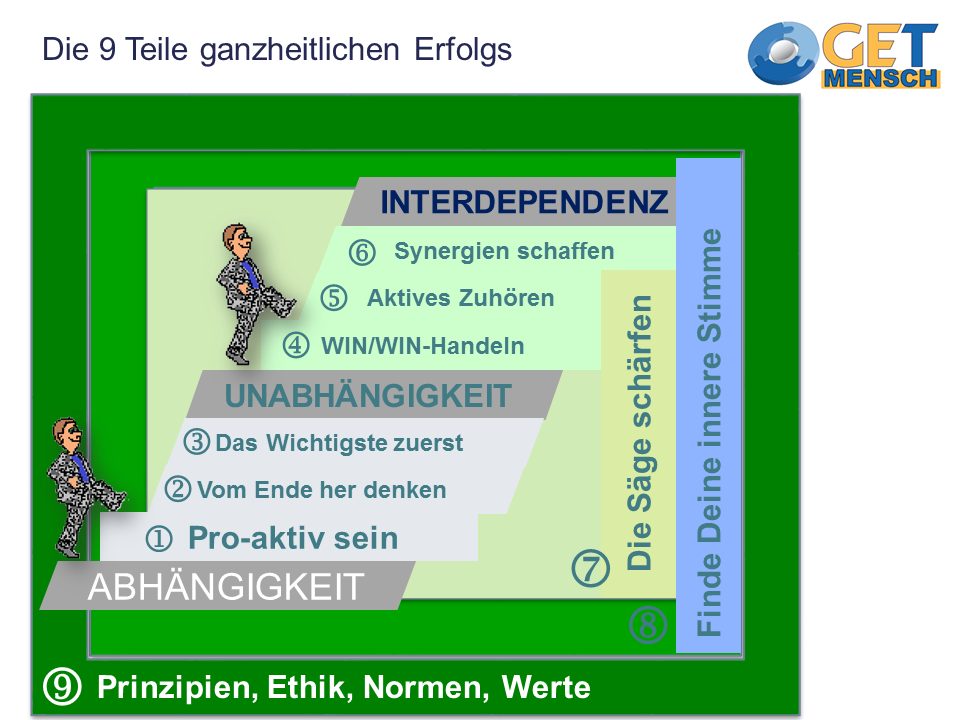 Die 9 Teile ganzheitlichen Erfolgs

GET MENSCH

INTERDEPENDENZ

⑥ Synergien schaffen

⑤ Aktives Zuhören

④ WIN/WIN-Handeln

UNABHÄNGIGKEIT

③ Das Wichtigste zuerst

② Vom Ende her denken

① Pro-aktiv sein

ABHÄNGIGKEIT

⑦ Die Säge schärfen

⑧ Finde Deine innere Stimme

⑨ Prinzipien, Ethik, Normen, Werte